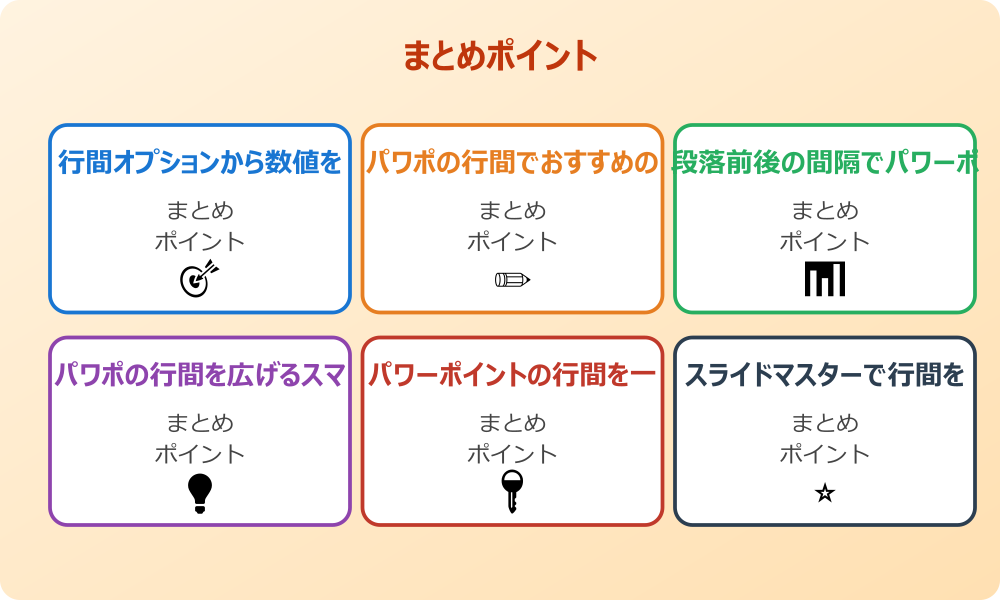 まとめポイント

行間オプションから数値を

まとめ
ポイント

パワポの行間でおすすめの

まとめ
ポイント

段落前後の間隔でパワーポ

まとめ
ポイント

パワポの行間を広げるスマ

まとめ
ポイント

パワーポイントの行間を一

まとめ
ポイント

スライドマスターで行間を

まとめ
ポイント

☆